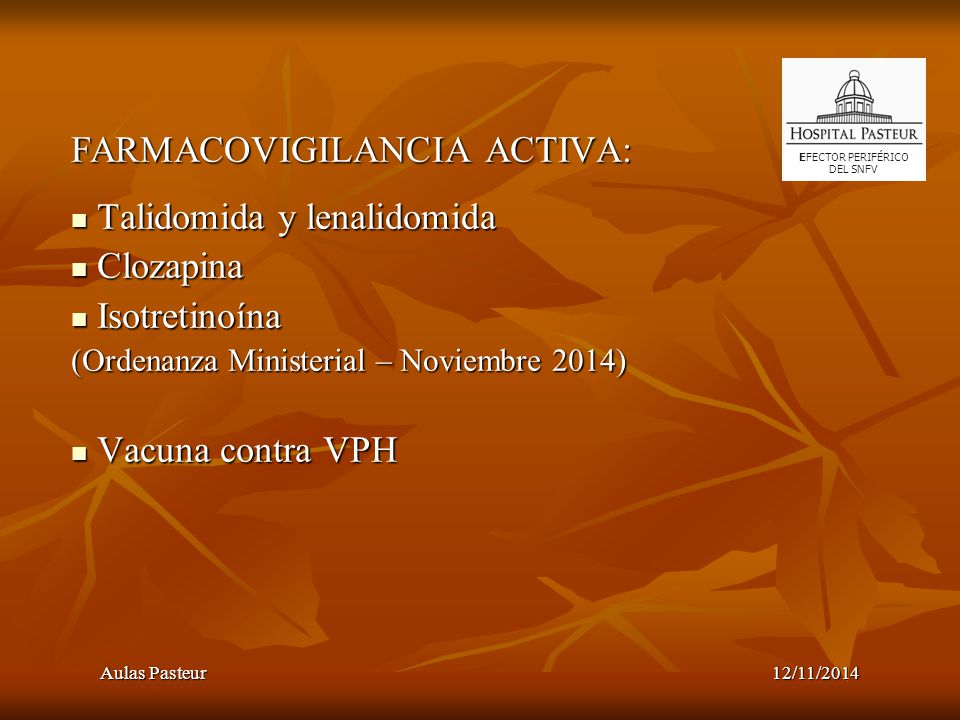 HOSPITAL PASTEUR
EFECTOR PERIFÉRICO DEL SNFV

FARMACOVIGILANCIA ACTIVA:

- Talidomida y lenalidomida
- Clozapina
- Isotretinoína

(Ordenanza Ministerial – Noviembre 2014)

- Vacuna contra VPH

Aulas Pasteur

12/11/2014